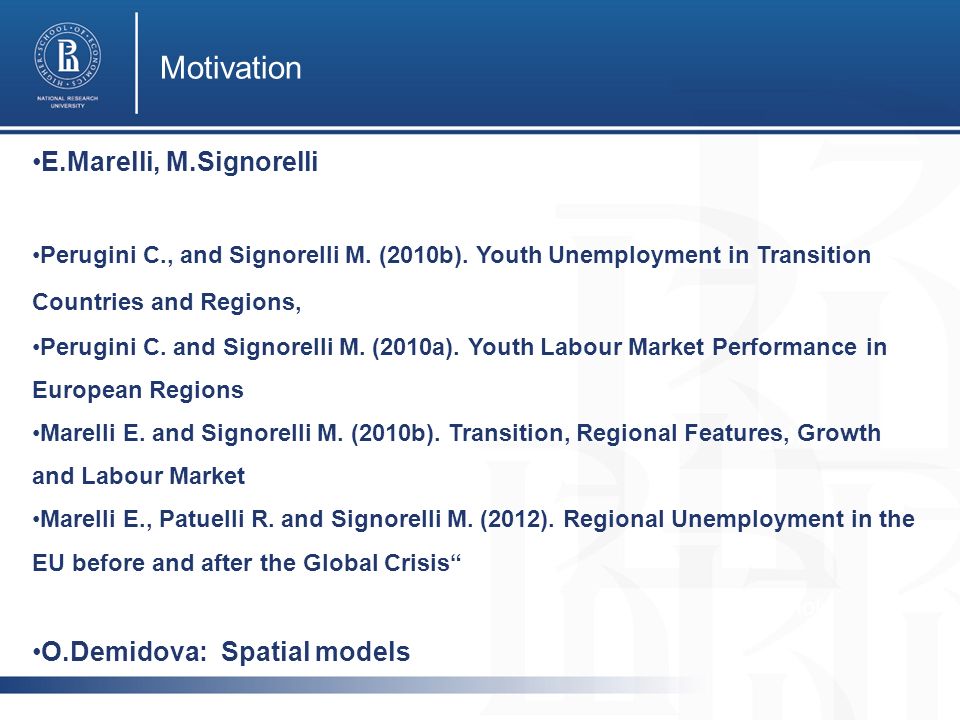 HIGHER SCHOOL OF ECONOMICS
NATIONAL RESEARCH UNIVERSITY

Motivation

•E.Marelli, M.Signorelli

•Perugini C., and Signorelli M. (2010b). Youth Unemployment in Transition Countries and Regions,

•Perugini C. and Signorelli M. (2010a). Youth Labour Market Performance in European Regions

•Marelli E. and Signorelli M. (2010b). Transition, Regional Features, Growth and Labour Market

•Marelli E., Patuelli R. and Signorelli M. (2012). Regional Unemployment in the EU before and after the Global Crisis“

•O.Demidova: Spatial models